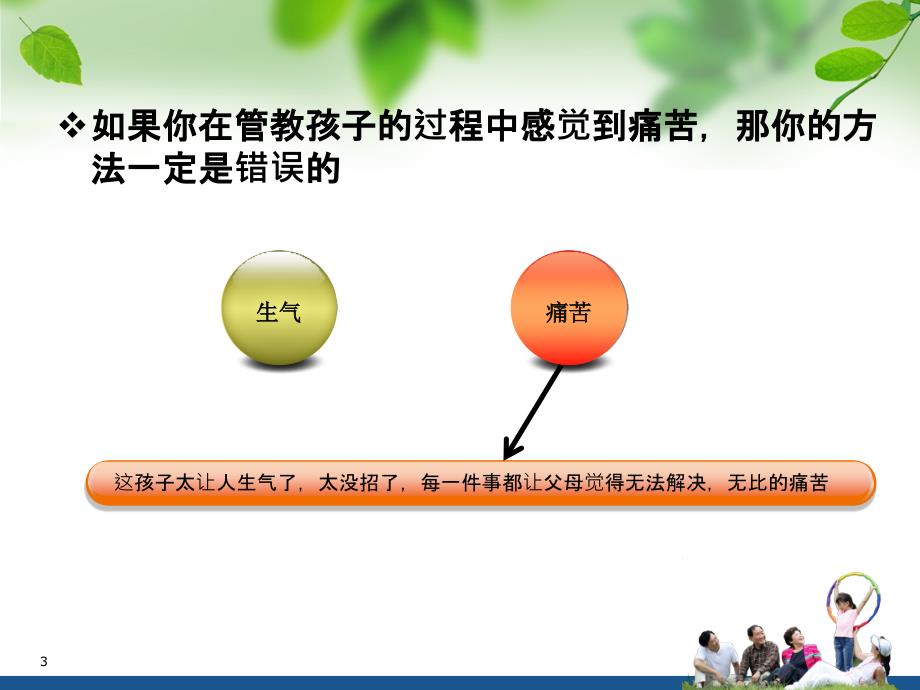 ❖ 如果你在管教孩子的过程中感觉到痛苦，那你的方法一定是错误的

生气

痛苦

这孩子太让人生气了，太没招了，每一件事都让父母觉得无法解决，无比的痛苦

3